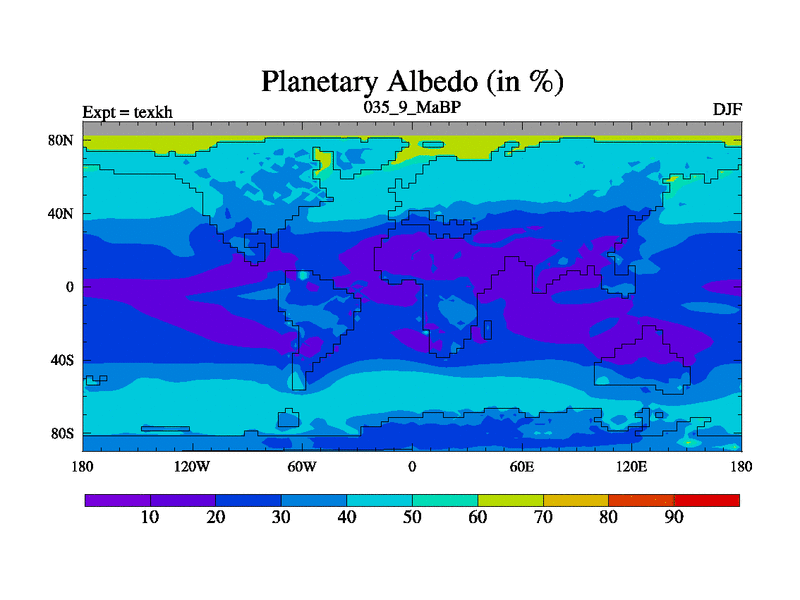 Planetary Albedo (in %)

Expt = texkh
035_9_MaBP
DJF

80N
40N
0
40S
80S

180
120W
60W
0
60E
120E
180

10
20
30
40
50
60
70
80
90